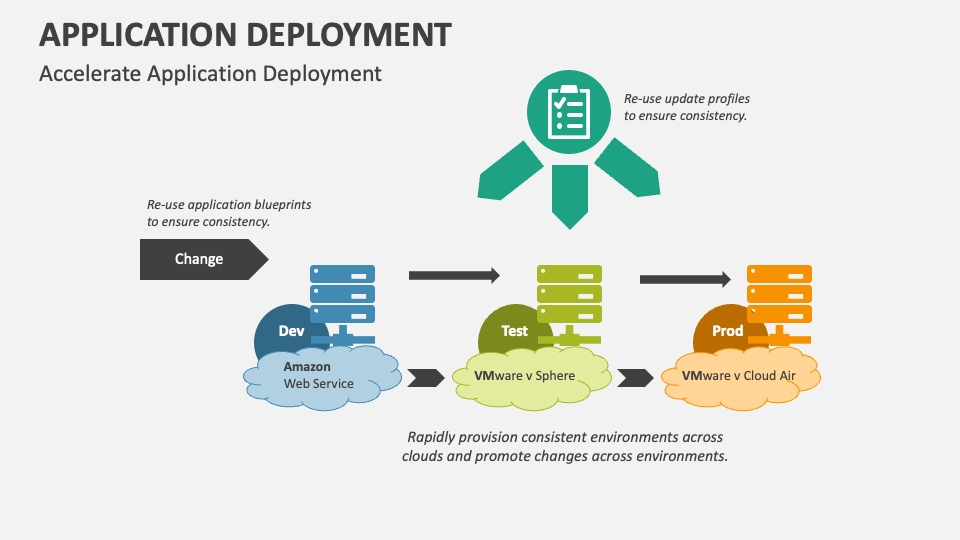 APPLICATION DEPLOYMENT

Accelerate Application Deployment

Re-use update profiles to ensure consistency.

Re-use application blueprints to ensure consistency.

Change

Dev

Amazon Web Service

Test

VMware v Sphere

Prod

VMware v Cloud Air

Rapidly provision consistent environments across clouds and promote changes across environments.